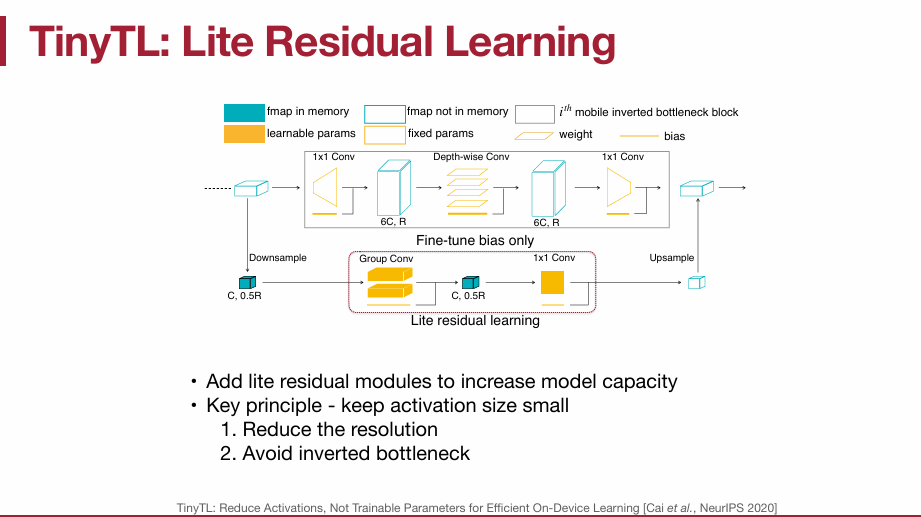 TinyTL: Lite Residual Learning

fmap in memory
fmap not in memory
$i^{th}$ mobile inverted bottleneck block
learnable params
fixed params
weight
bias

1x1 Conv
Depth-wise Conv
1x1 Conv
6C, R
6C, R
Fine-tune bias only
Downsample
Group Conv
1x1 Conv
Upsample
C, 0.5R
C, 0.5R
Lite residual learning

• Add lite residual modules to increase model capacity
• Key principle - keep activation size small
1. Reduce the resolution
2. Avoid inverted bottleneck

TinyTL: Reduce Activations, Not Trainable Parameters for Efficient On-Device Learning [Cai et al., NeurIPS 2020]